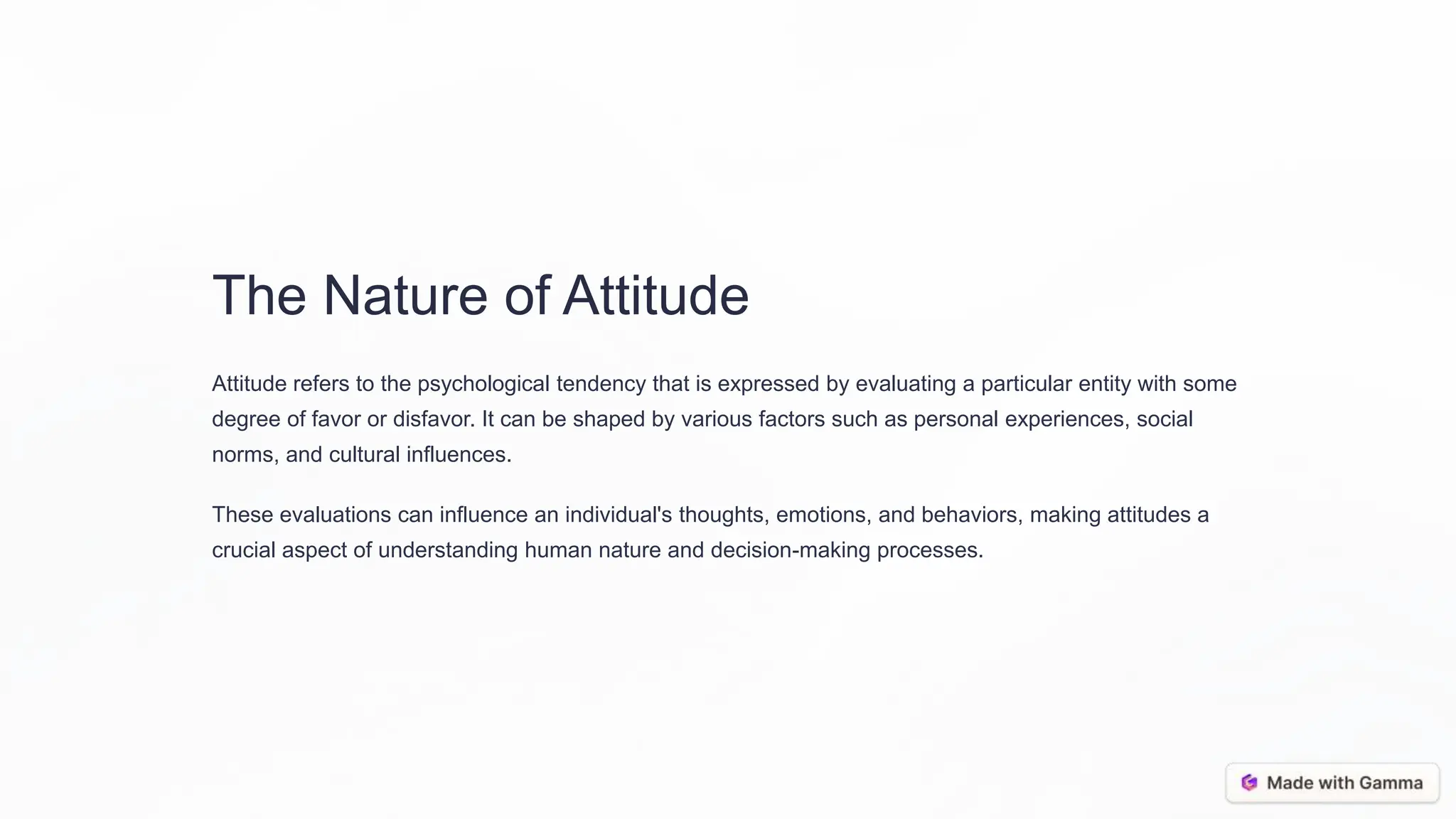 The Nature of Attitude

Attitude refers to the psychological tendency that is expressed by evaluating a particular entity with some degree of favor or disfavor. It can be shaped by various factors such as personal experiences, social norms, and cultural influences.

These evaluations can influence an individual's thoughts, emotions, and behaviors, making attitudes a crucial aspect of understanding human nature and decision-making processes.

Made with Gamma